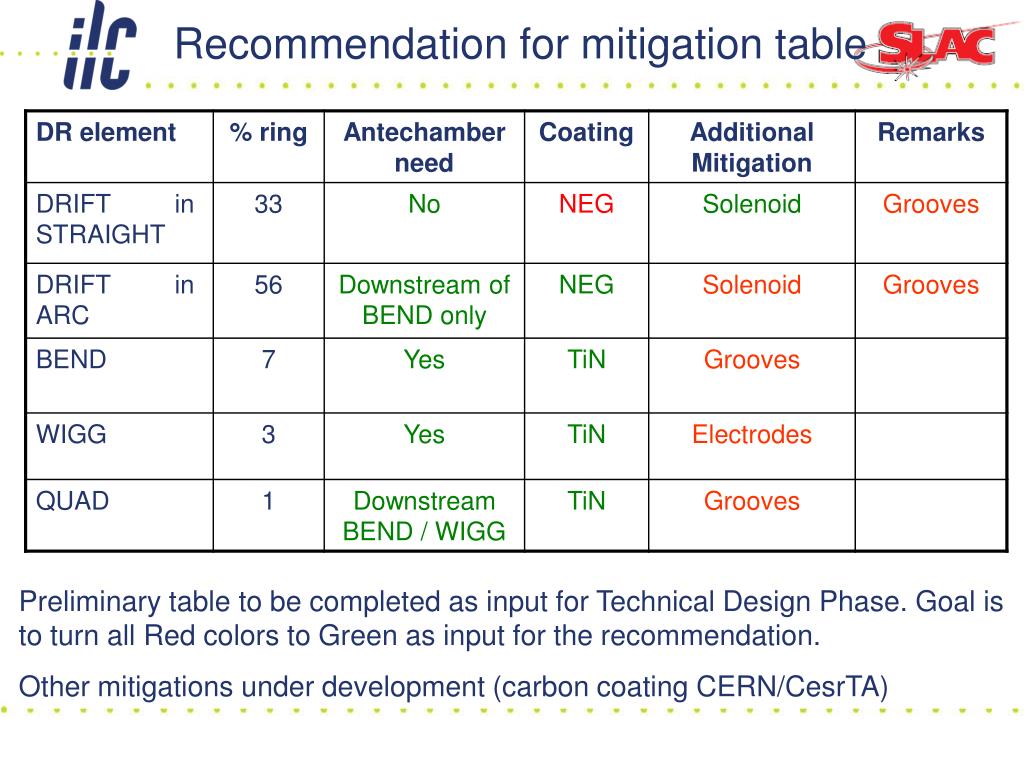 ilc

Recommendation for mitigation table

SLAC

| DR element | % ring | Antechamber need | Coating | Additional Mitigation | Remarks |
|---|---|---|---|---|---|
| DRIFT in STRAIGHT | 33 | No | NEG | Solenoid | Grooves |
| DRIFT in ARC | 56 | Downstream of BEND only | NEG | Solenoid | Grooves |
| BEND | 7 | Yes | TiN | Grooves | |
| WIGG | 3 | Yes | TiN | Electrodes | |
| QUAD | 1 | Downstream BEND / WIGG | TiN | Grooves | |

Preliminary table to be completed as input for Technical Design Phase. Goal is to turn all Red colors to Green as input for the recommendation.

Other mitigations under development (carbon coating CERN/CesrTA)